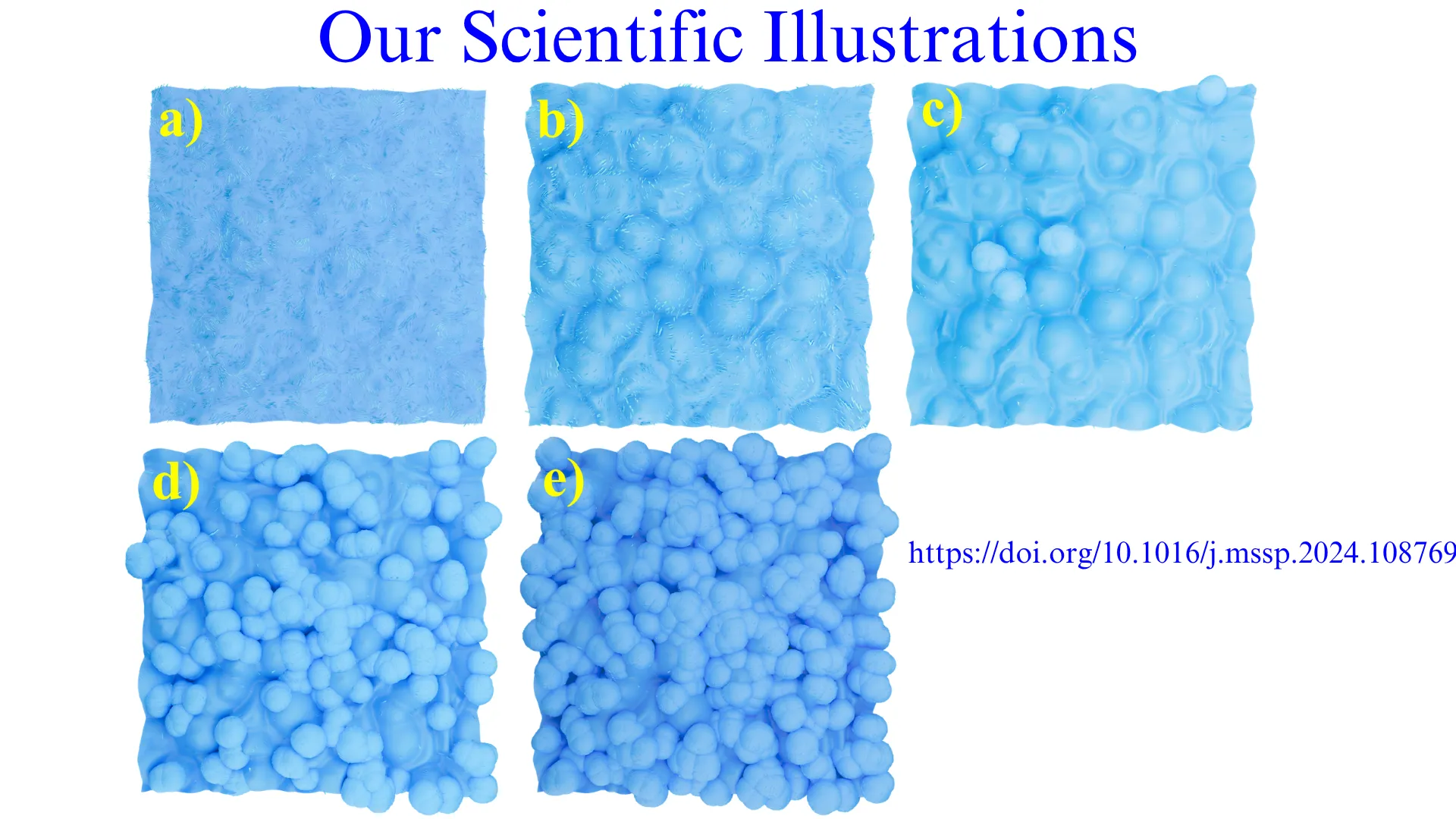 Our Scientific Illustrations

a)

b)

c)

d)

e)

https://doi.org/10.1016/j.mssp.2024.108769